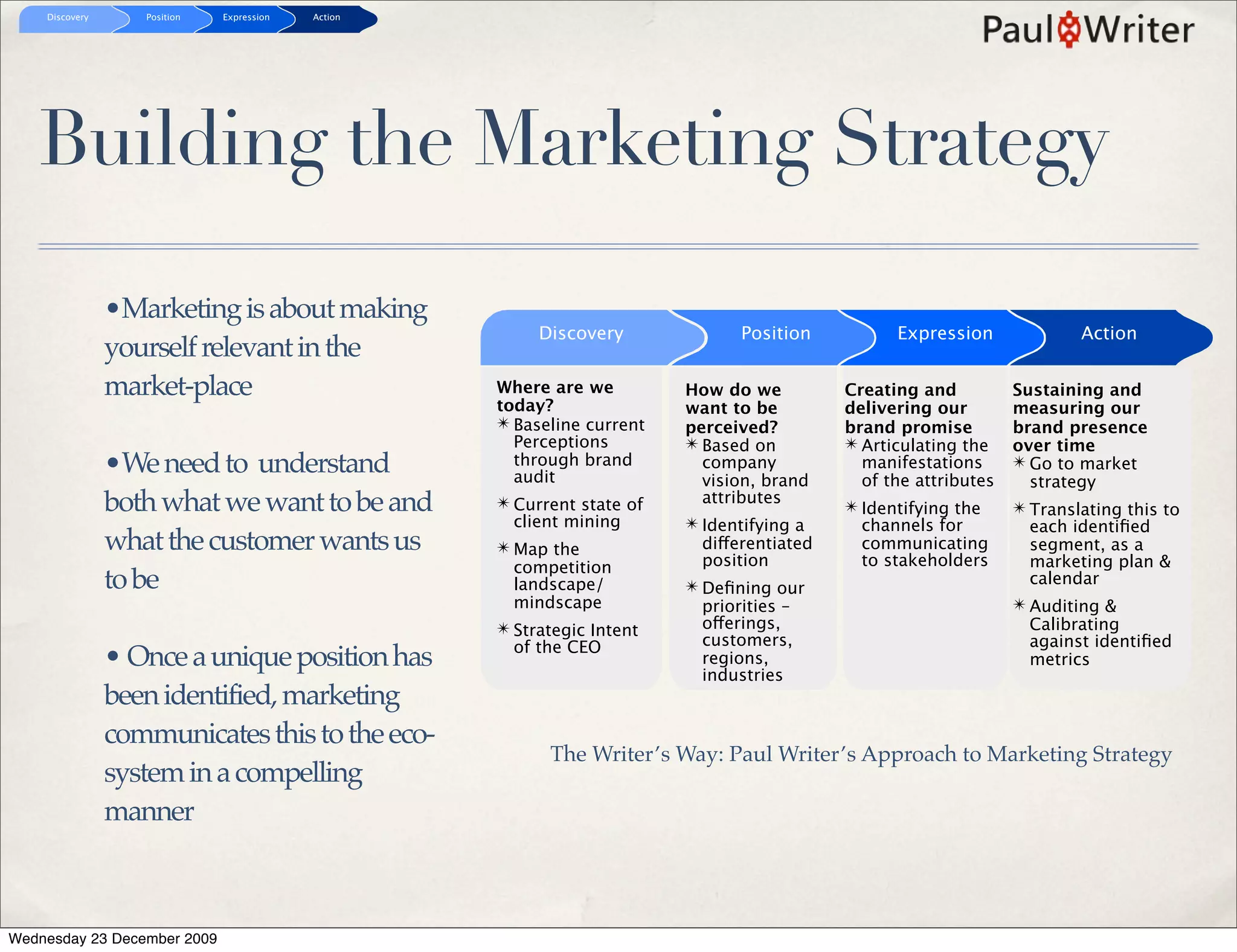 Discovery Position Expression Action

Paul Writer

Building the Marketing Strategy

• Marketing is about making yourself relevant in the market-place

• We need to understand both what we want to be and what the customer wants us to be

• Once a unique position has been identified, marketing communicates this to the eco-system in a compelling manner

Discovery

Where are we today?
✳ Baseline current Perceptions through brand audit
✳ Current state of client mining
✳ Map the competition landscape/ mindscape
✳ Strategic Intent of the CEO

Position

How do we want to be perceived?
✳ Based on company vision, brand attributes
✳ Identifying a differentiated position
✳ Defining our priorities – offerings, customers, regions, industries

Expression

Creating and delivering our brand promise
✳ Articulating the manifestations of the attributes
✳ Identifying the channels for communicating to stakeholders

Action

Sustaining and measuring our brand presence over time
✳ Go to market strategy
✳ Translating this to each identified segment, as a marketing plan & calendar
✳ Auditing & Calibrating against identified metrics

The Writer's Way: Paul Writer's Approach to Marketing Strategy

Wednesday 23 December 2009